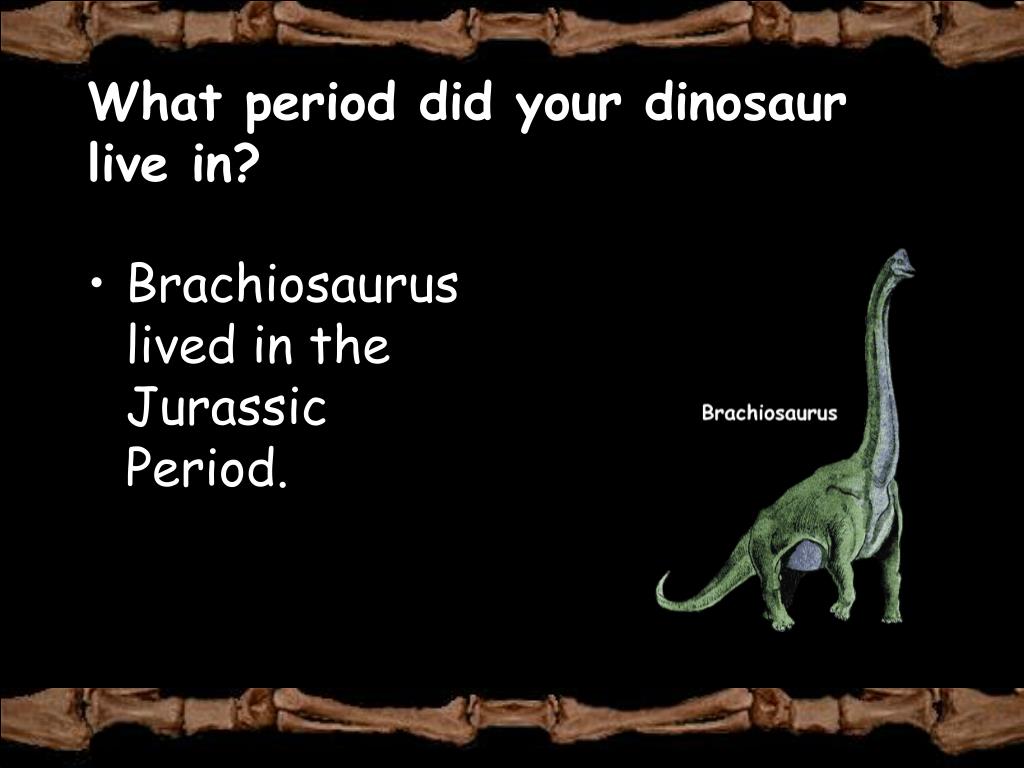 What period did your dinosaur live in?

• Brachiosaurus lived in the Jurassic Period.

Brachiosaurus